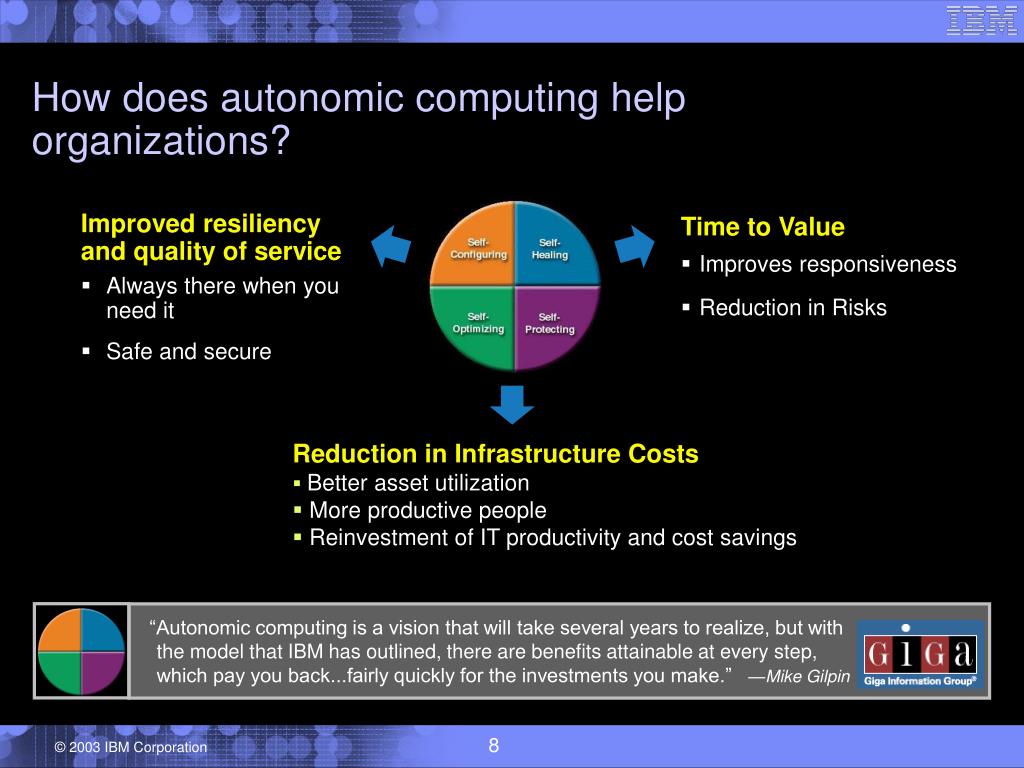 IBM

How does autonomic computing help organizations?

Improved resiliency and quality of service
▪ Always there when you need it
▪ Safe and secure

Self-Configuring
Self-Healing
Self-Optimizing
Self-Protecting

Time to Value
▪ Improves responsiveness
▪ Reduction in Risks

Reduction in Infrastructure Costs
▪ Better asset utilization
▪ More productive people
▪ Reinvestment of IT productivity and cost savings

"Autonomic computing is a vision that will take several years to realize, but with the model that IBM has outlined, there are benefits attainable at every step, which pay you back...fairly quickly for the investments you make." —Mike Gilpin

GIGA
Giga Information Group®

© 2003 IBM Corporation

8